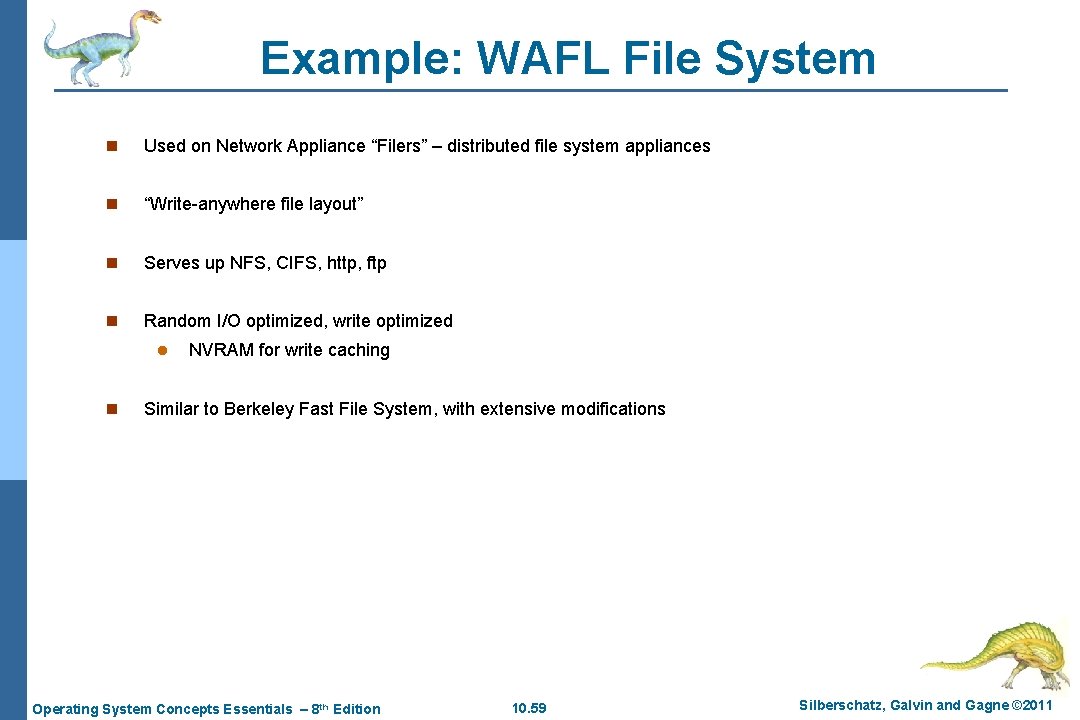 Example: WAFL File System

n Used on Network Appliance “Filers” – distributed file system appliances

n “Write-anywhere file layout”

n Serves up NFS, CIFS, http, ftp

n Random I/O optimized, write optimized

l NVRAM for write caching

n Similar to Berkeley Fast File System, with extensive modifications

Operating System Concepts Essentials – 8th Edition 10.59 Silberschatz, Galvin and Gagne ©2011